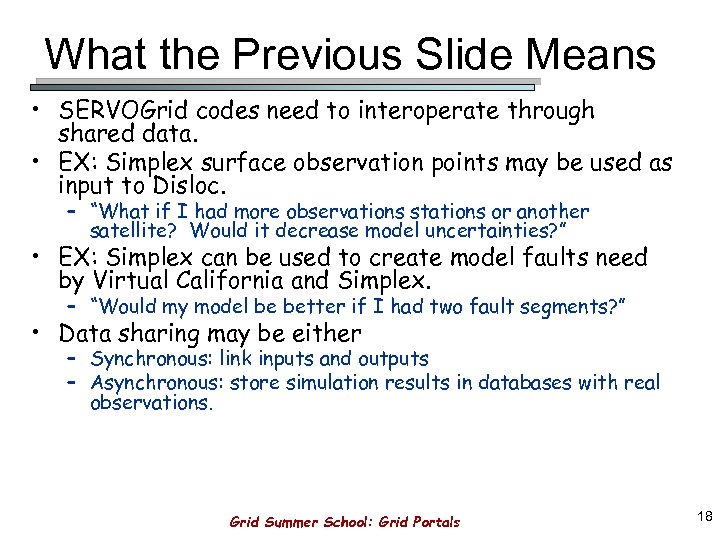 What the Previous Slide Means

• SERVOGrid codes need to interoperate through shared data.
• EX: Simplex surface observation points may be used as input to Disloc.
  – "What if I had more observations stations or another satellite? Would it decrease model uncertainties?"
• EX: Simplex can be used to create model faults need by Virtual California and Simplex.
  – "Would my model be better if I had two fault segments?"
• Data sharing may be either
  – Synchronous: link inputs and outputs
  – Asynchronous: store simulation results in databases with real observations.

Grid Summer School: Grid Portals

18